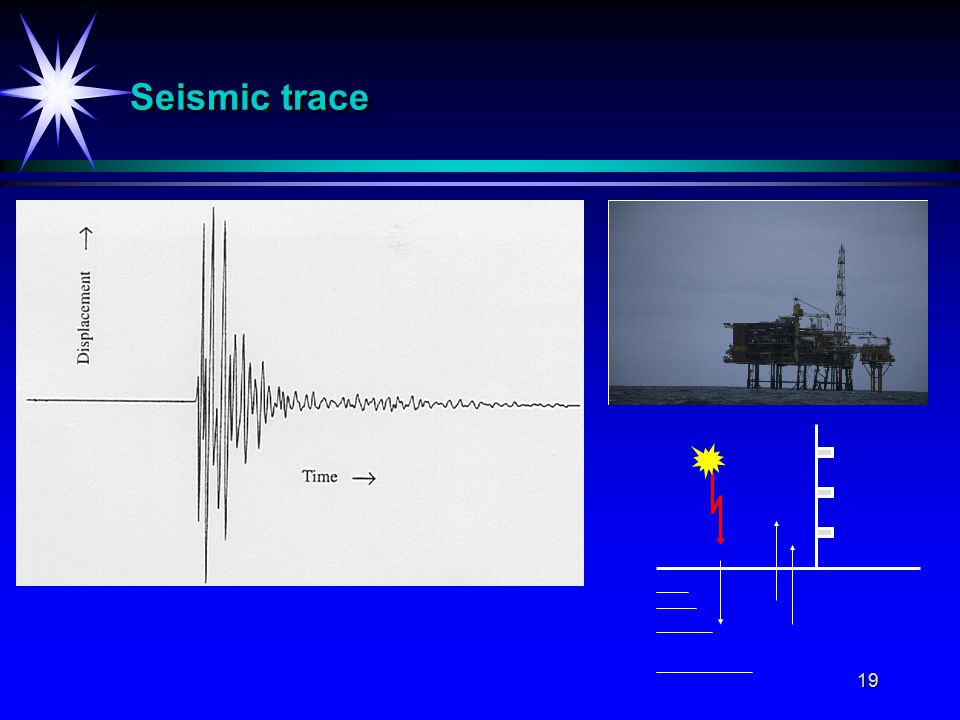 Seismic trace

Displacement →

Time →

19